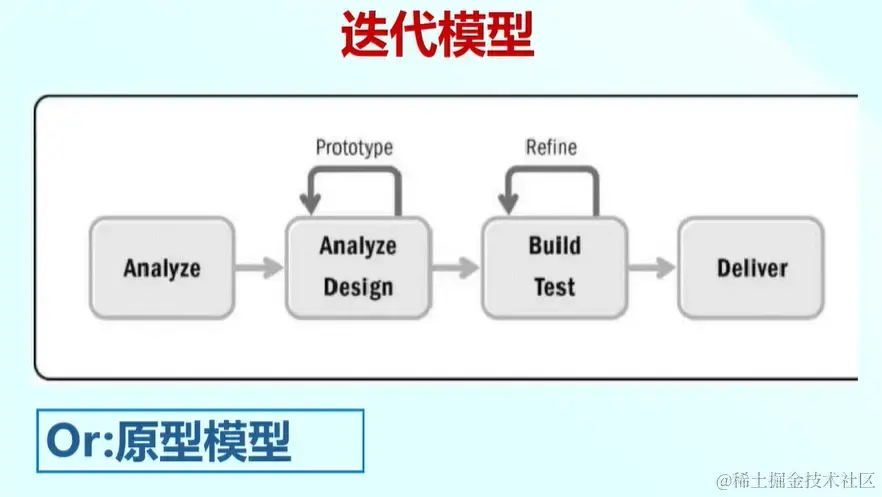 迭代模型

Prototype

Refine

Analyze

Analyze
Design

Build
Test

Deliver

Or:原型模型

@稀土掘金技术社区